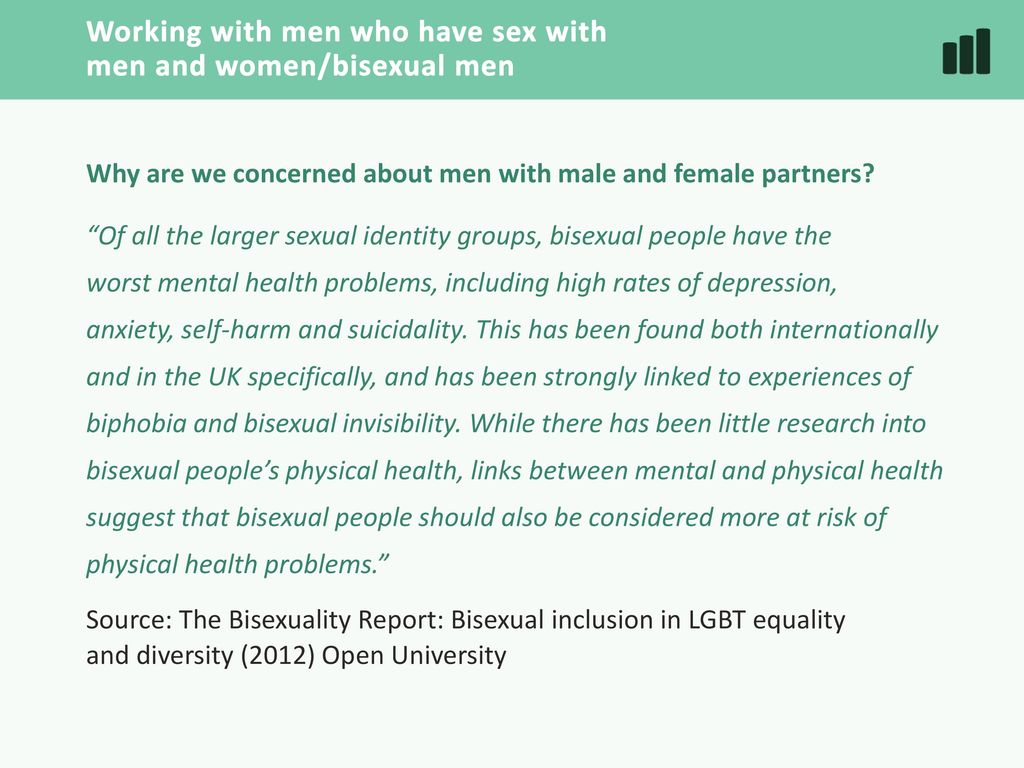 Working with men who have sex with men and women/bisexual men

Why are we concerned about men with male and female partners?

“Of all the larger sexual identity groups, bisexual people have the worst mental health problems, including high rates of depression, anxiety, self-harm and suicidality. This has been found both internationally and in the UK specifically, and has been strongly linked to experiences of biphobia and bisexual invisibility. While there has been little research into bisexual people’s physical health, links between mental and physical health suggest that bisexual people should also be considered more at risk of physical health problems.”

Source: The Bisexuality Report: Bisexual inclusion in LGBT equality and diversity (2012) Open University